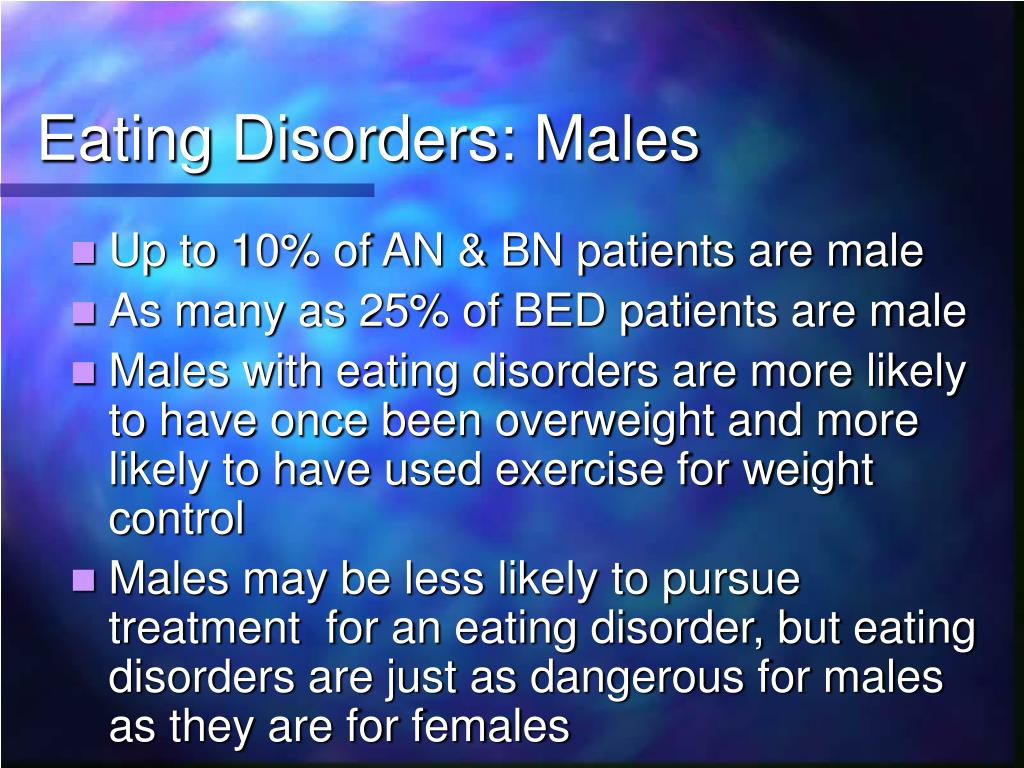 Eating Disorders: Males

- Up to 10% of AN & BN patients are male
- As many as 25% of BED patients are male
- Males with eating disorders are more likely to have once been overweight and more likely to have used exercise for weight control
- Males may be less likely to pursue treatment for an eating disorder, but eating disorders are just as dangerous for males as they are for females